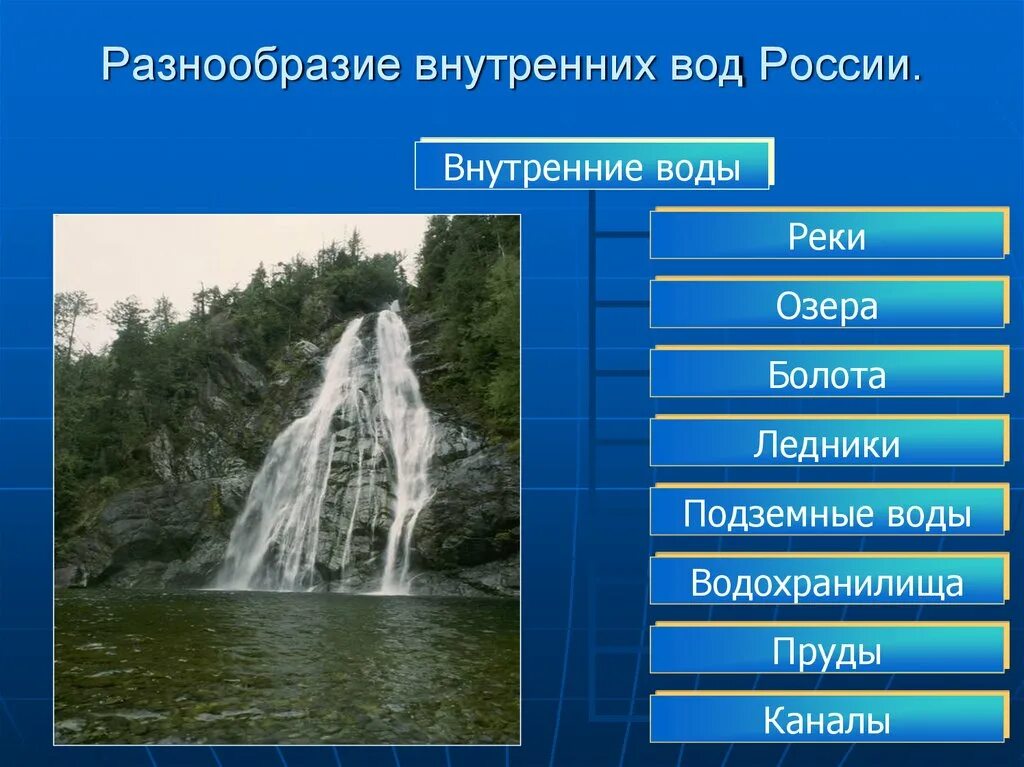 Разнообразие внутренних вод России.

Внутренние воды

Реки

Озера

Болота

Ледники

Подземные воды

Водохранилища

Пруды

Каналы